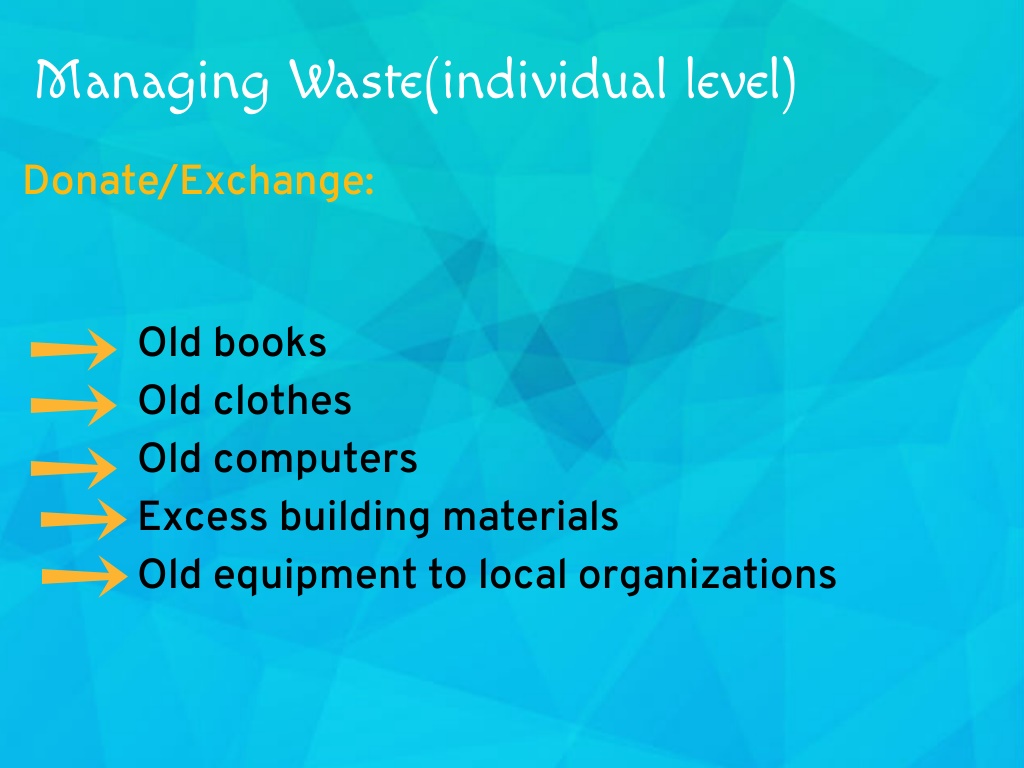 Managing Waste(individual level)

Donate/Exchange:

Old books
Old clothes
Old computers
Excess building materials
Old equipment to local organizations